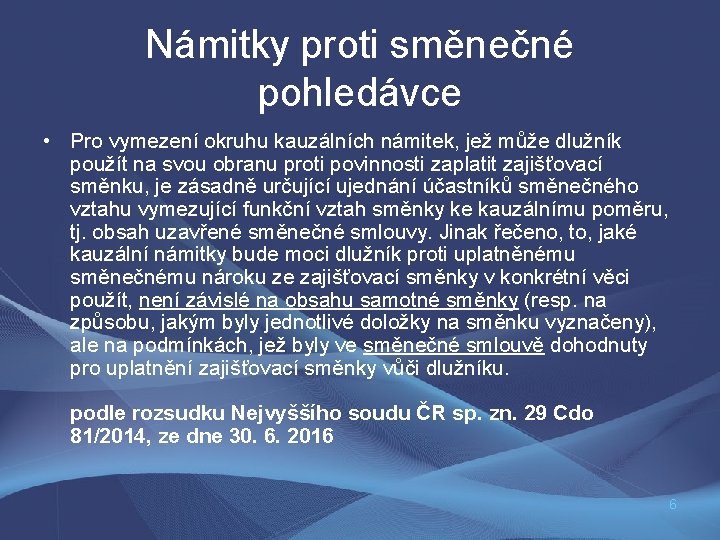 Námitky proti směnečné pohledávce

• Pro vymezení okruhu kauzálních námitek, jež může dlužník použít na svou obranu proti povinnosti zaplatit zajišťovací směnku, je zásadně určující ujednání účastníků směnečného vztahu vymezující funkční vztah směnky ke kauzálnímu poměru, tj. obsah uzavřené směnečné smlouvy. Jinak řečeno, to, jaké kauzální námitky bude moci dlužník proti uplatněnému směnečnému nároku ze zajišťovací směnky v konkrétní věci použít, není závislé na obsahu samotné směnky (resp. na způsobu, jakým byly jednotlivé doložky na směnku vyznačeny), ale na podmínkách, jež byly ve směnečné smlouvě dohodnuty pro uplatnění zajišťovací směnky vůči dlužníku.

podle rozsudku Nejvyššího soudu ČR sp. zn. 29 Cdo 81/2014, ze dne 30. 6. 2016

6